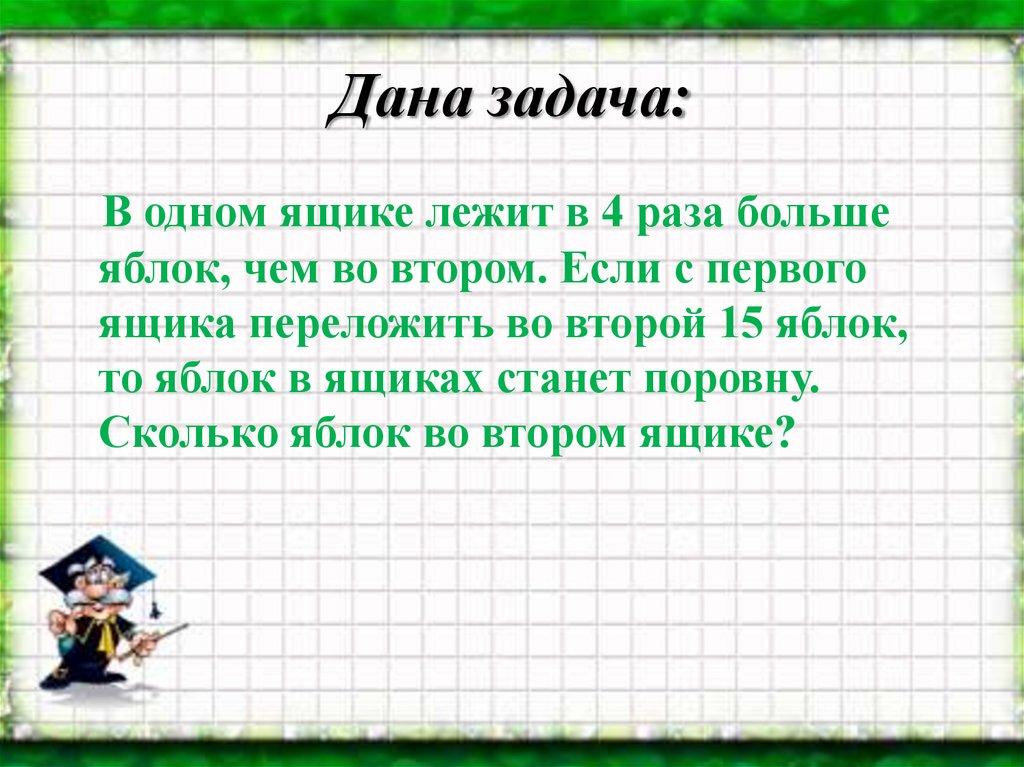 Дана задача:

В одном ящике лежит в 4 раза больше яблок, чем во втором. Если с первого ящика переложить во второй 15 яблок, то яблок в ящиках станет поровну. Сколько яблок во втором ящике?